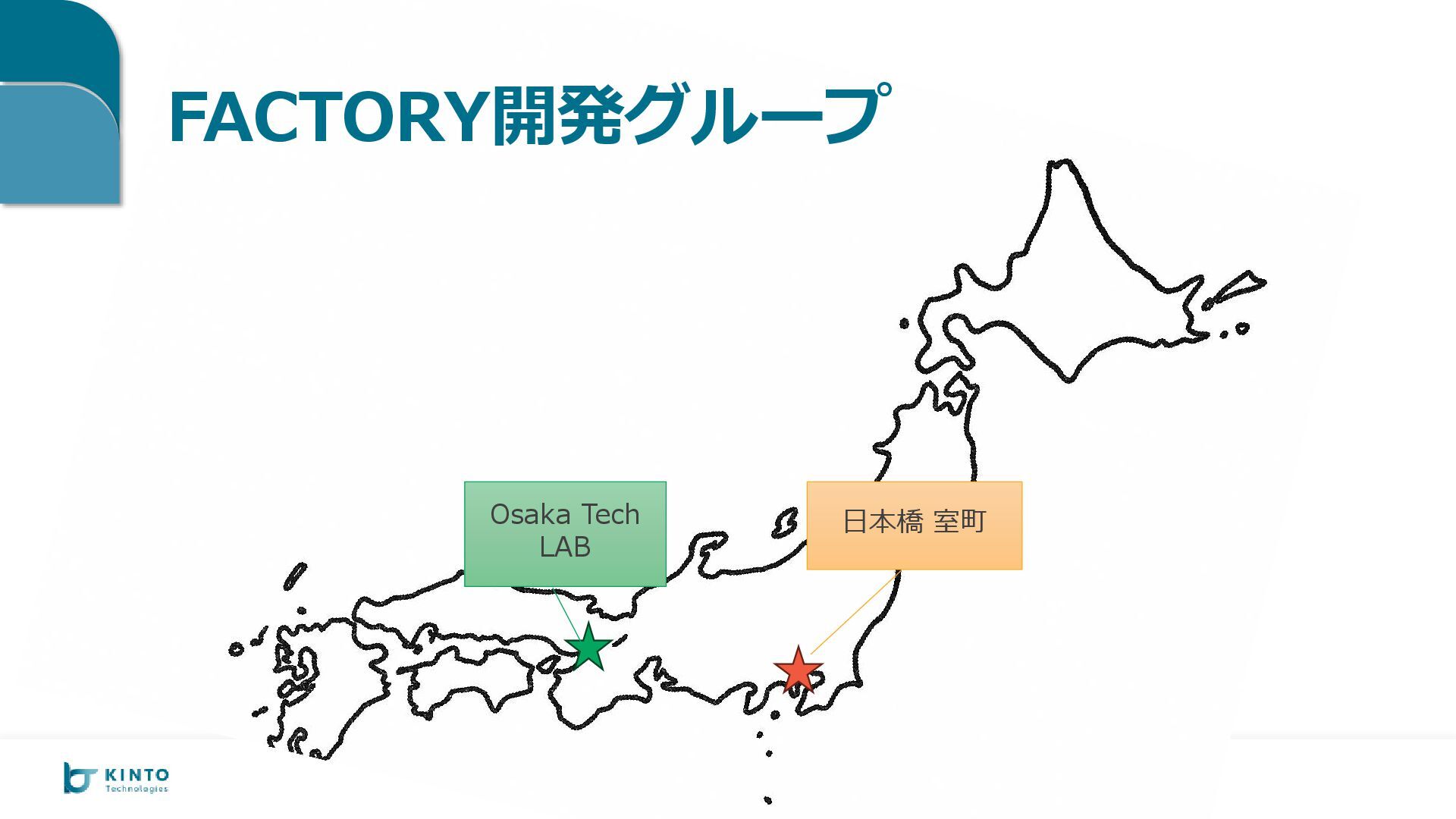 FACTORY開発グループ

Osaka Tech LAB

日本橋 室町

KINTO Technologies